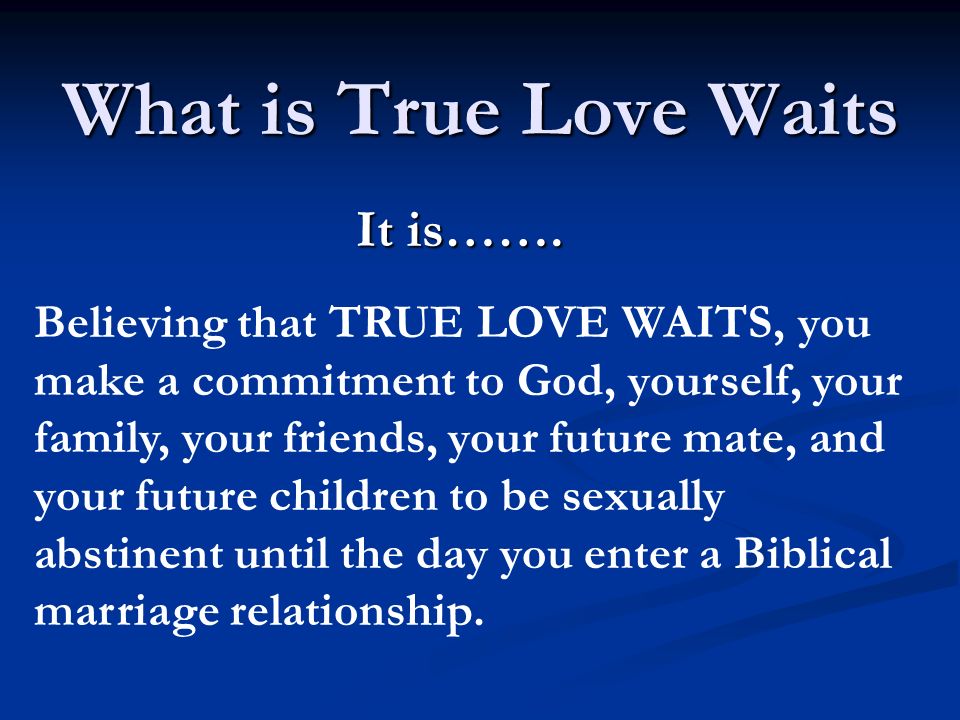 What is True Love Waits

It is…….

Believing that TRUE LOVE WAITS, you make a commitment to God, yourself, your family, your friends, your future mate, and your future children to be sexually abstinent until the day you enter a Biblical marriage relationship.